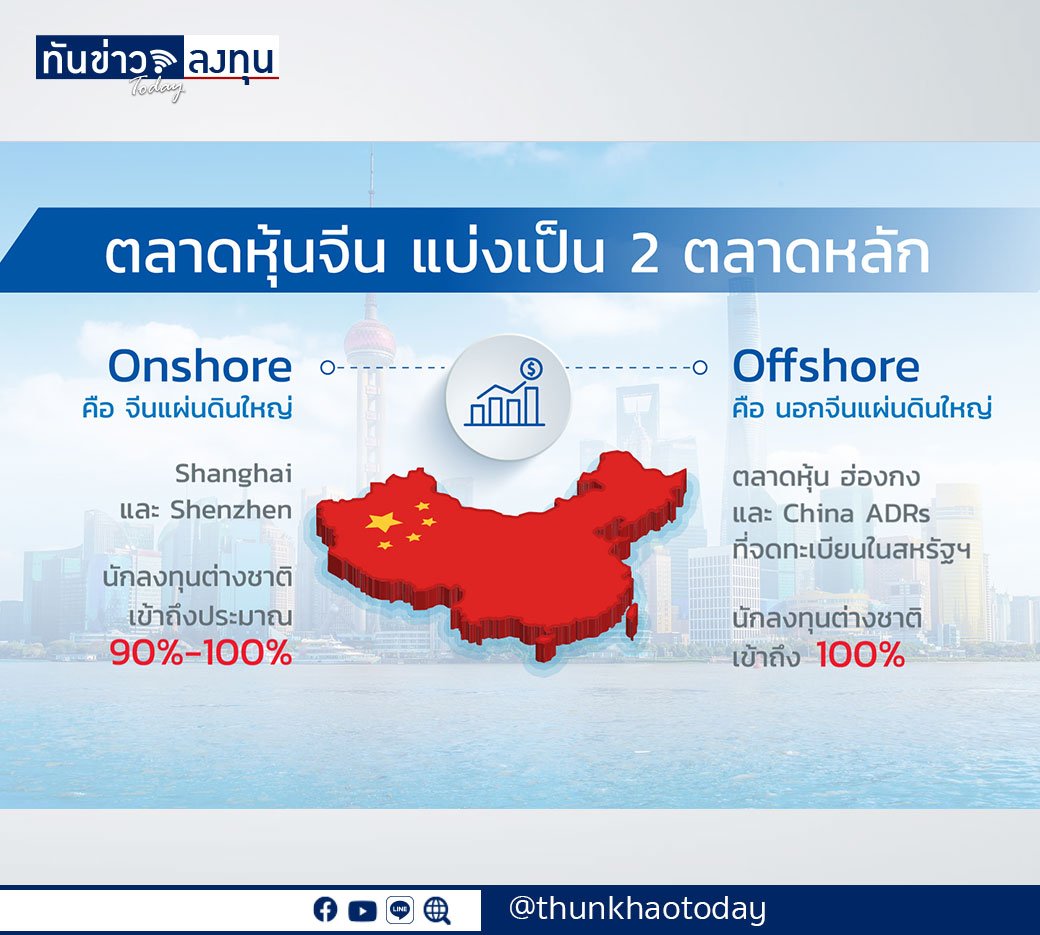 ทันข่าว ลงทุน Today

ตลาดหุ้นจีน แบ่งเป็น 2 ตลาดหลัก

Onshore
คือ จีนแผ่นดินใหญ่

Shanghai
และ Shenzhen

นักลงทุนต่างชาติ
เข้าถึงประมาณ
90%-100%

Offshore
คือ นอกจีนแผ่นดินใหญ่

ตลาดหุ้น ฮ่องกง
และ China ADRs
ที่จดทะเบียนในสหรัฐฯ

นักลงทุนต่างชาติ
เข้าถึง 100%

LINE

@thunkhaotoday